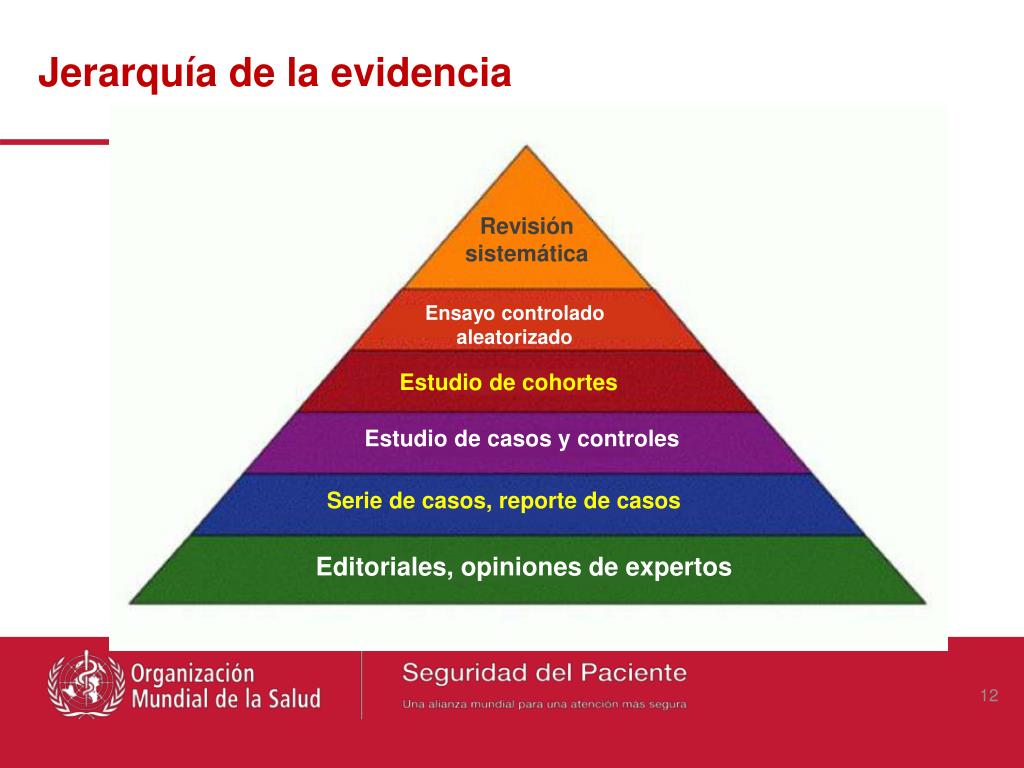 Jerarquía de la evidencia

Revisión sistemática

Ensayo controlado aleatorizado

Estudio de cohortes

Estudio de casos y controles

Serie de casos, reporte de casos

Editoriales, opiniones de expertos

Organización Mundial de la Salud

Seguridad del Paciente

Una alianza mundial para una atención más segura

12